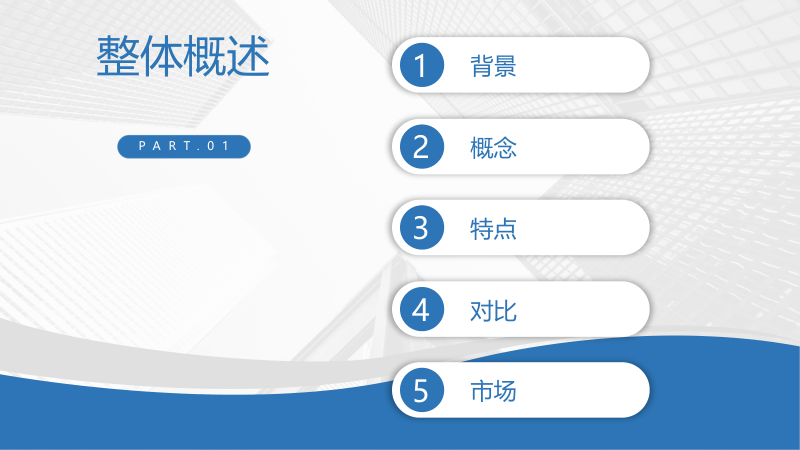 整体概述

PART.01

1 背景

2 概念

3 特点

4 对比

5 市场